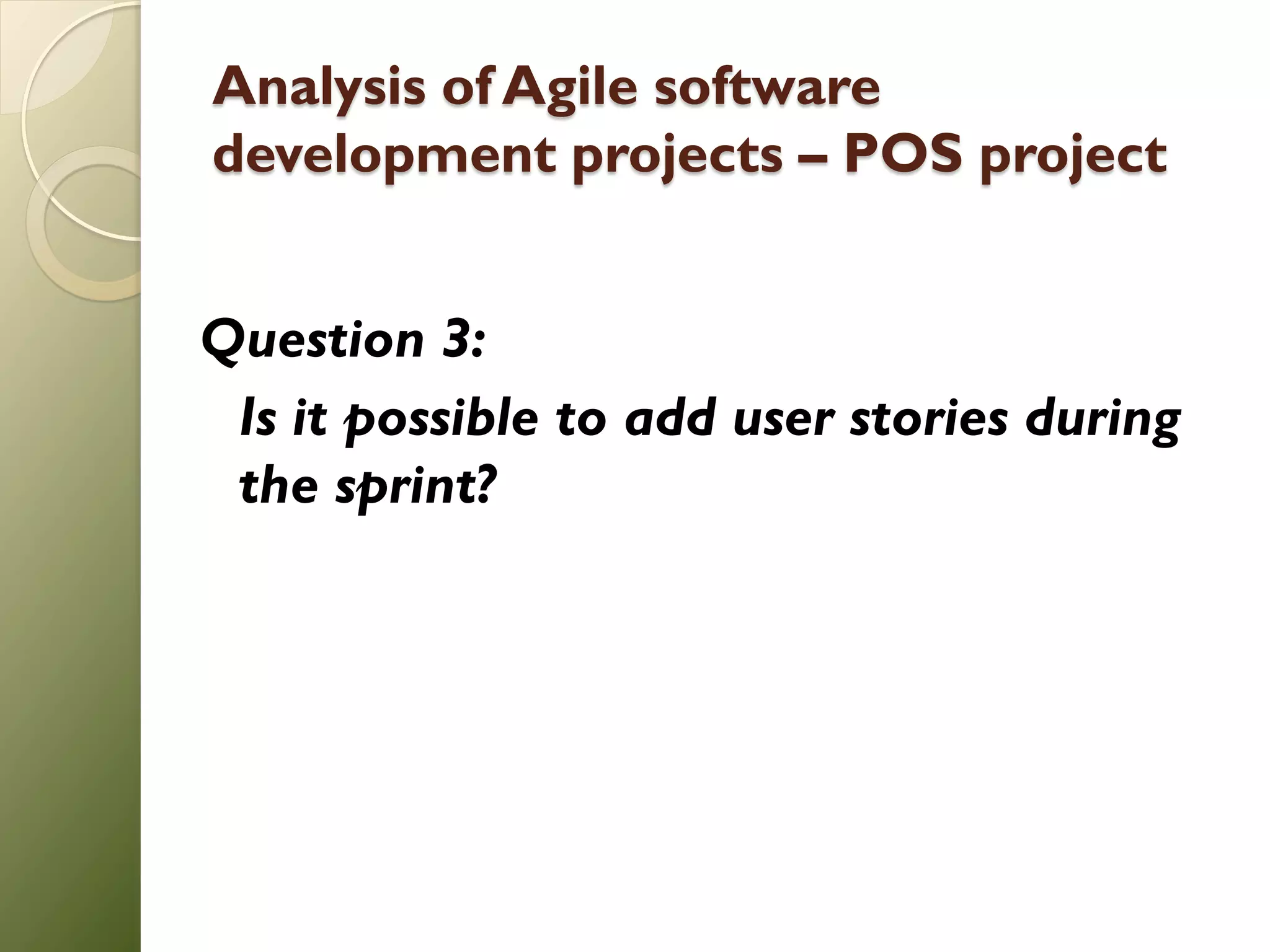 Analysis of Agile software development projects – POS project

Question 3:

Is it possible to add user stories during the sprint?